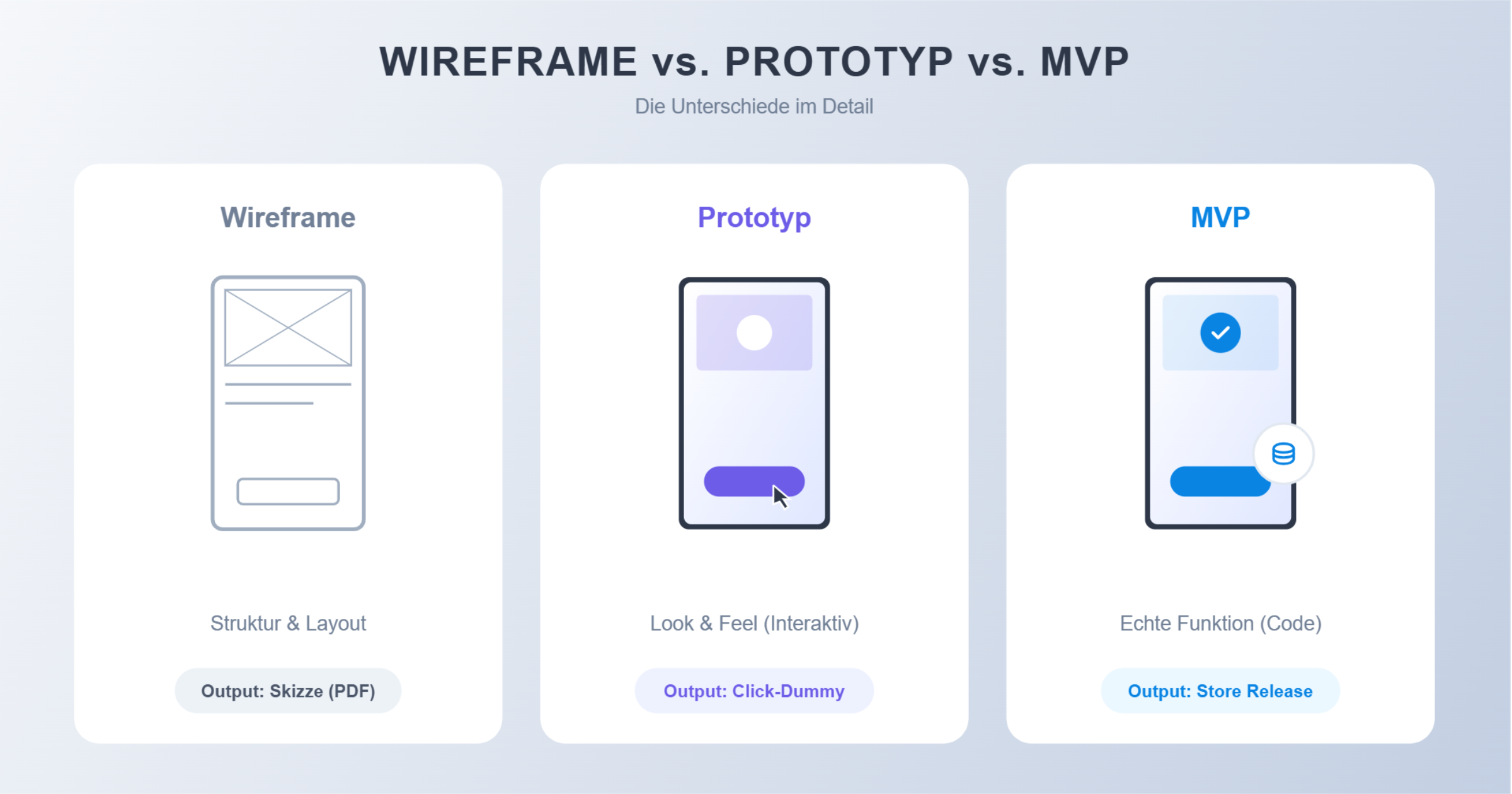 WIREFRAME vs. PROTOTYP vs. MVP

Die Unterschiede im Detail

Wireframe

Struktur & Layout

Output: Skizze (PDF)

Prototyp

Look & Feel (Interaktiv)

Output: Click-Dummy

MVP

Echte Funktion (Code)

Output: Store Release